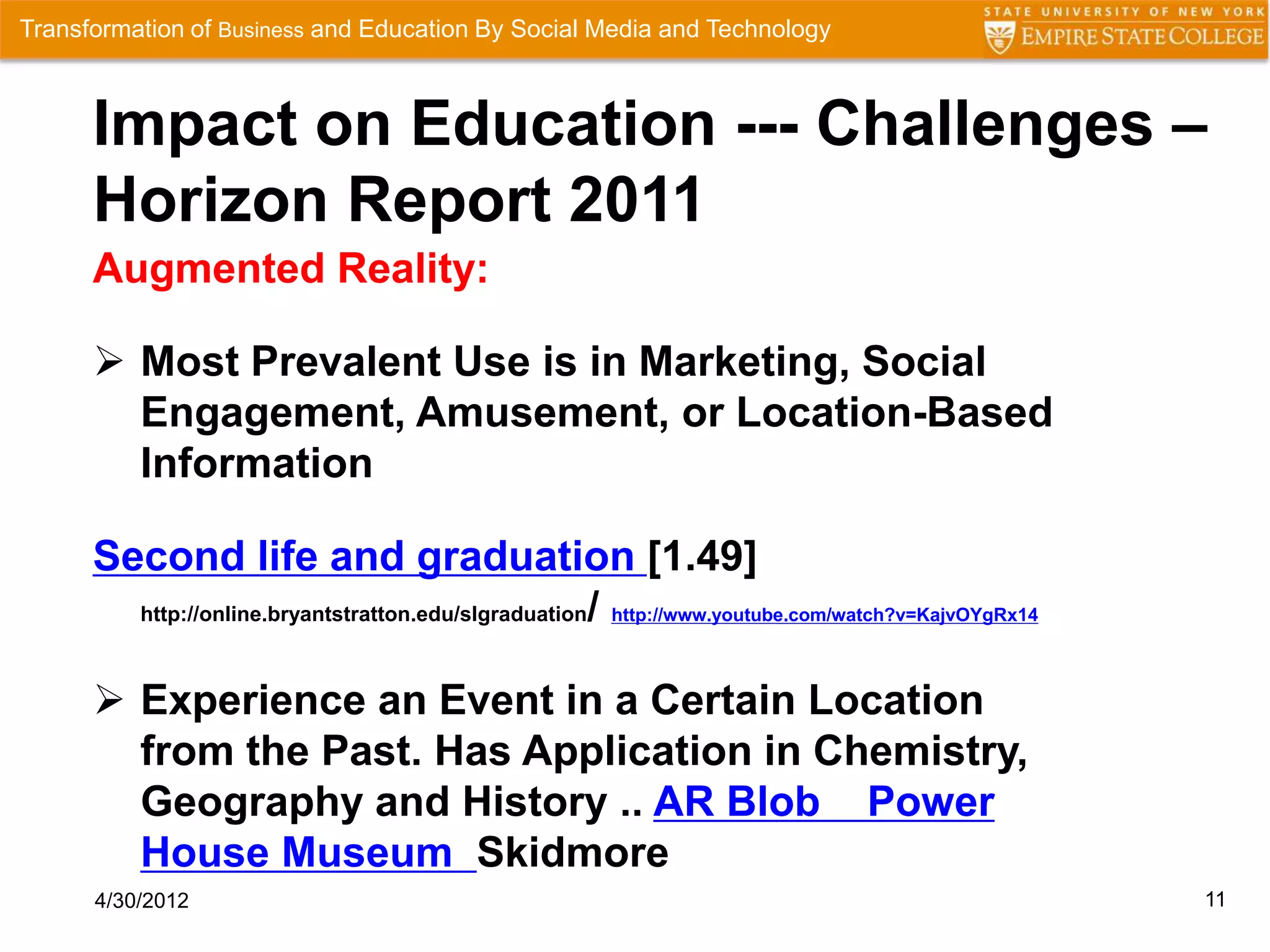 Transformation of Business and Education By Social Media and Technology

STATE UNIVERSITY OF NEW YORK
EMPIRE STATE COLLEGE

Impact on Education --- Challenges – Horizon Report 2011

Augmented Reality:

➢ Most Prevalent Use is in Marketing, Social Engagement, Amusement, or Location-Based Information

Second life and graduation [1.49]

http://online.bryantstratton.edu/slgraduation/ http://www.youtube.com/watch?v=KajvOYgRx14

➢ Experience an Event in a Certain Location from the Past. Has Application in Chemistry, Geography and History .. AR Blob Power House Museum Skidmore

4/30/2012

11